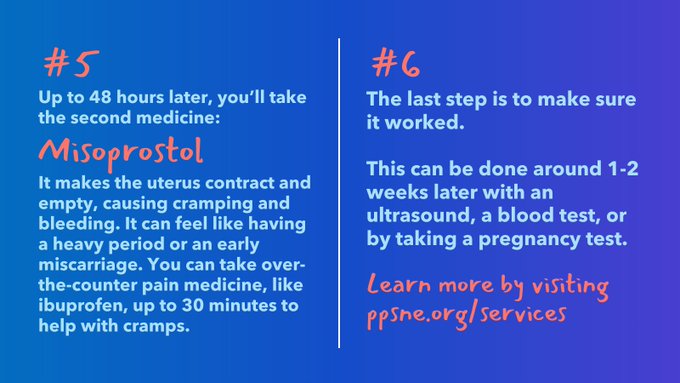 #5

Up to 48 hours later, you'll take the second medicine:

Misoprostol

It makes the uterus contract and empty, causing cramping and bleeding. It can feel like having a heavy period or an early miscarriage. You can take over-the-counter pain medicine, like ibuprofen, up to 30 minutes to help with cramps.

#6

The last step is to make sure it worked.

This can be done around 1-2 weeks later with an ultrasound, a blood test, or by taking a pregnancy test.

Learn more by visiting ppsne.org/services